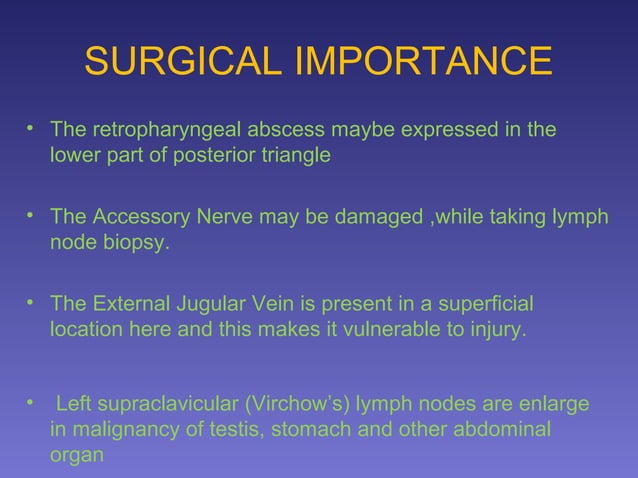 SURGICAL IMPORTANCE

• The retropharyngeal abscess maybe expressed in the lower part of posterior triangle

• The Accessory Nerve may be damaged ,while taking lymph node biopsy.

• The External Jugular Vein is present in a superficial location here and this makes it vulnerable to injury.

• Left supraclavicular (Virchow's) lymph nodes are enlarge in malignancy of testis, stomach and other abdominal organ